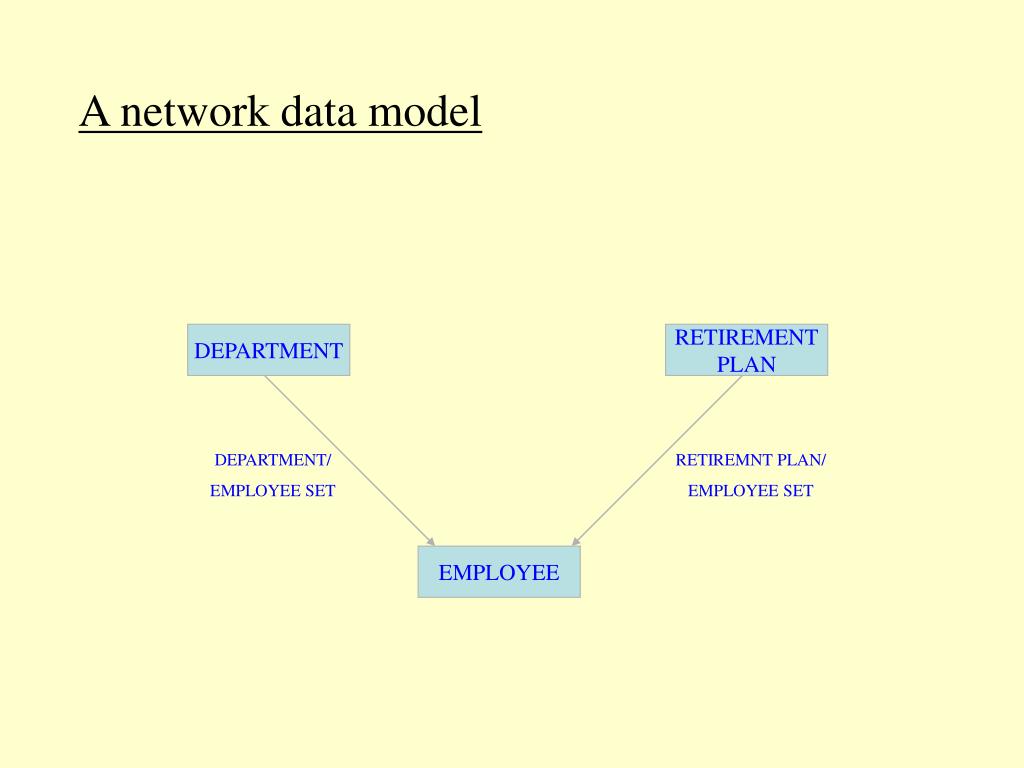 A network data model

DEPARTMENT

RETIREMENT PLAN

DEPARTMENT/ EMPLOYEE SET

RETIREMNT PLAN/ EMPLOYEE SET

EMPLOYEE